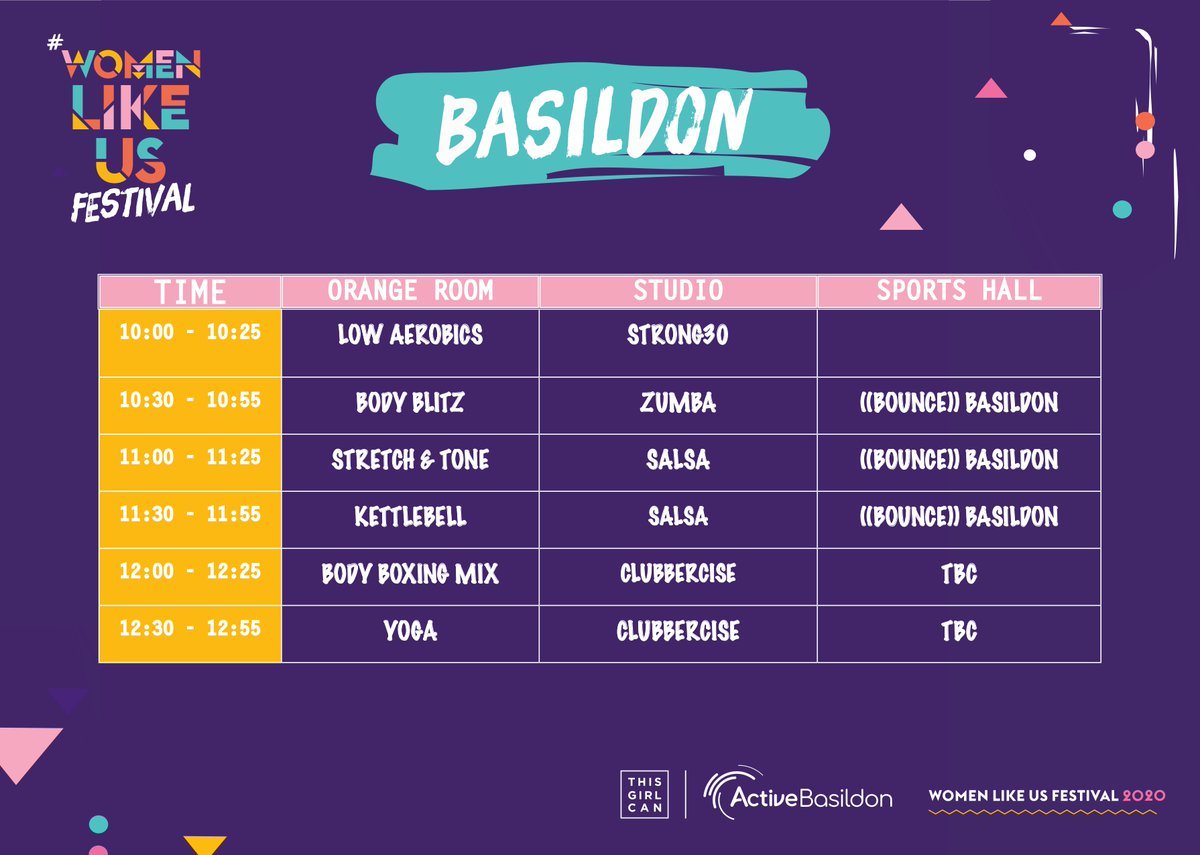 #WOMEN LIKE US FESTIVAL

BASILDON

| TIME | ORANGE ROOM | STUDIO | SPORTS HALL |
|---|---|---|---|
| 10:00 - 10:25 | LOW AEROBICS | STRONG30 | |
| 10:30 - 10:55 | BODY BLITZ | ZUMBA | ((BOUNCE)) BASILDON |
| 11:00 - 11:25 | STRETCH & TONE | SALSA | ((BOUNCE)) BASILDON |
| 11:30 - 11:55 | KETTLEBELL | SALSA | ((BOUNCE)) BASILDON |
| 12:00 - 12:25 | BODY BOXING MIX | CLUBBERCISE | TBC |
| 12:30 - 12:55 | YOGA | CLUBBERCISE | TBC |

THIS GIRL CAN

ActiveBasildon

WOMEN LIKE US FESTIVAL 2020